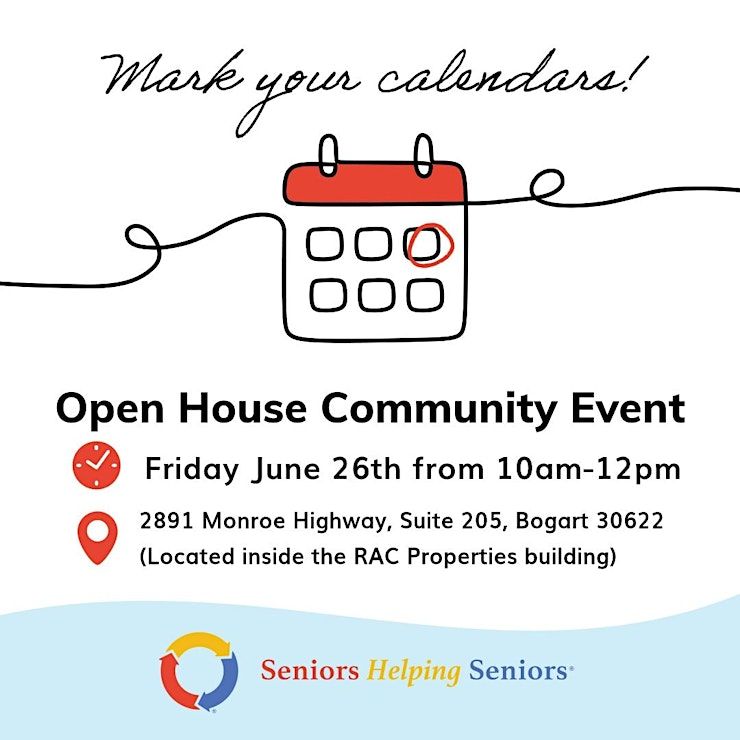 Mark your calendars!

Open House Community Event

Friday June 26th from 10am-12pm

2891 Monroe Highway, Suite 205, Bogart 30622
(Located inside the RAC Properties building)

Seniors Helping Seniors®